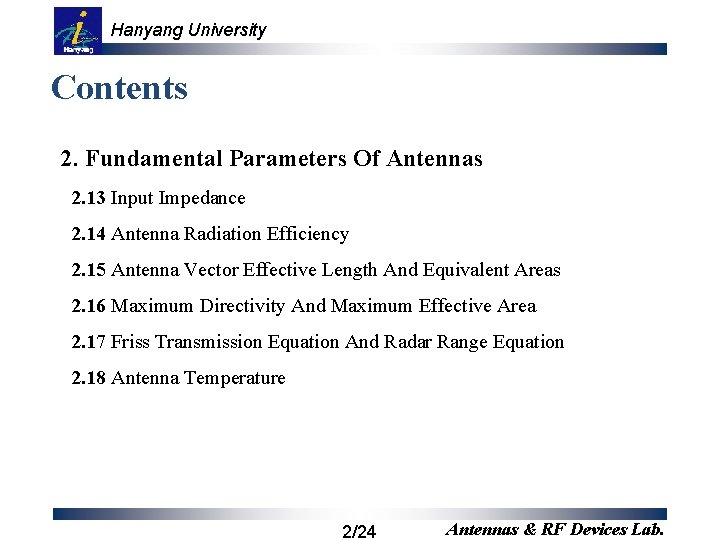 Hanyang
Hanyang University

Contents

2. Fundamental Parameters Of Antennas

2.13 Input Impedance

2.14 Antenna Radiation Efficiency

2.15 Antenna Vector Effective Length And Equivalent Areas

2.16 Maximum Directivity And Maximum Effective Area

2.17 Friss Transmission Equation And Radar Range Equation

2.18 Antenna Temperature

2/24

Antennas & RF Devices Lab.